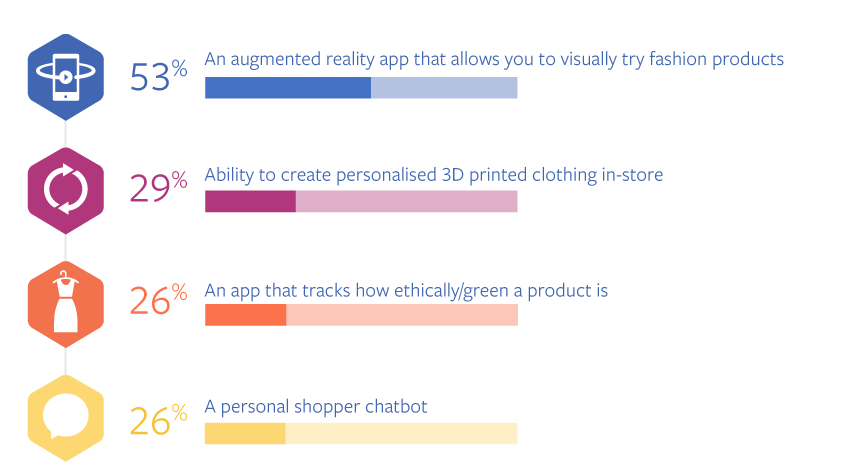 53% An augmented reality app that allows you to visually try fashion products

29% Ability to create personalised 3D printed clothing in-store

26% An app that tracks how ethically/green a product is

26% A personal shopper chatbot